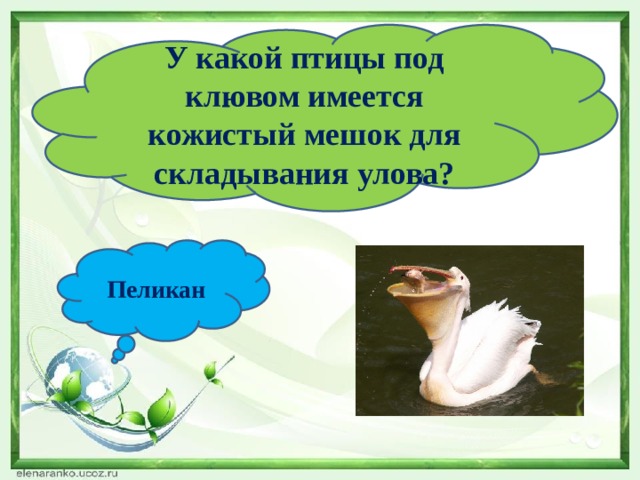 У какой птицы под клювом имеется кожистый мешок для складывания улова?

Пеликан

elenaranko.ucoz.ru